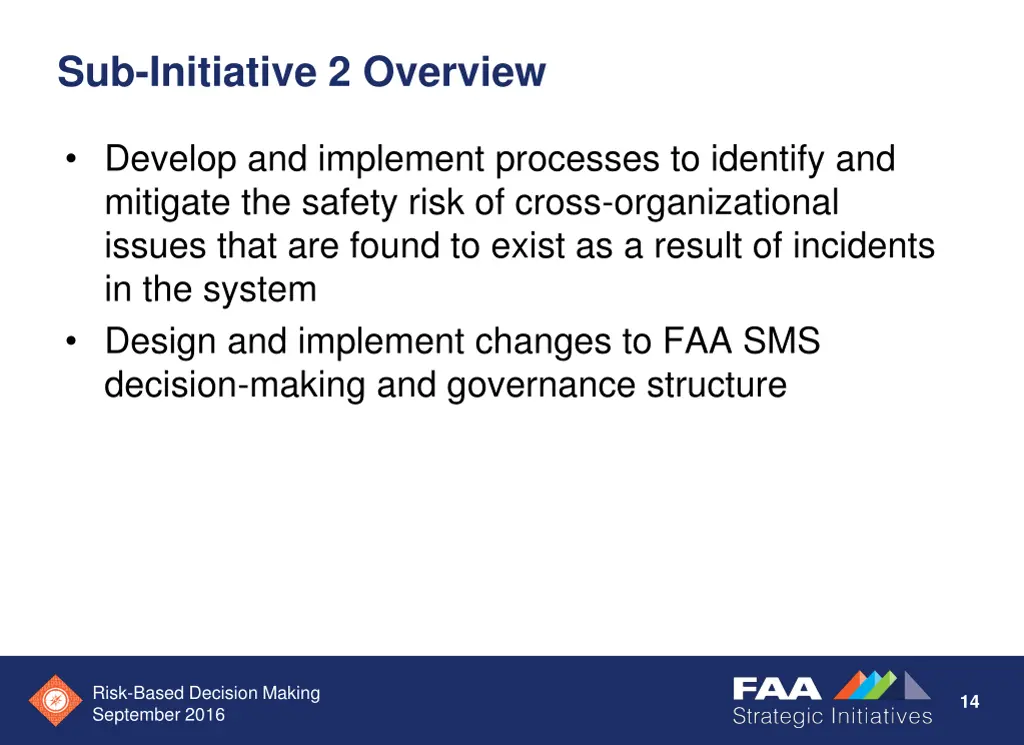 Sub-Initiative 2 Overview

• Develop and implement processes to identify and mitigate the safety risk of cross-organizational issues that are found to exist as a result of incidents in the system

• Design and implement changes to FAA SMS decision-making and governance structure

Risk-Based Decision Making
September 2016

FAA
Strategic Initiatives

14